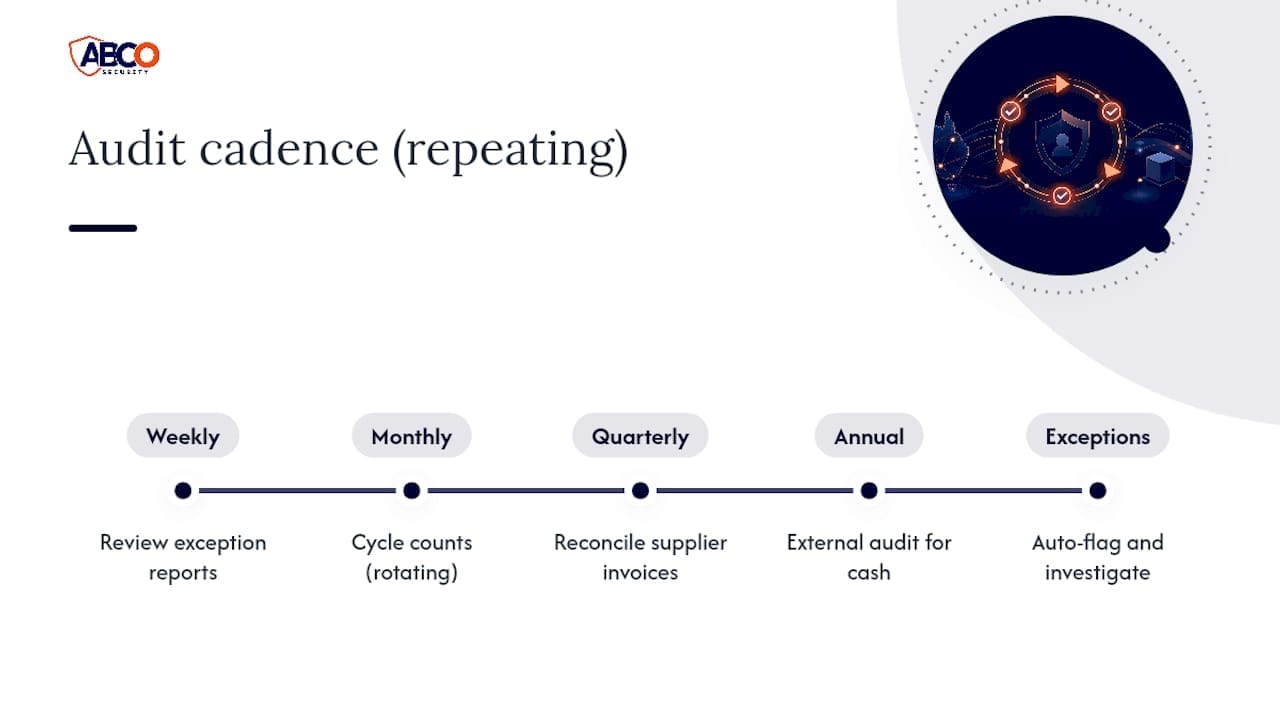 ABCO
SECURITY

Audit cadence (repeating)

Weekly

Review exception reports

Monthly

Cycle counts (rotating)

Quarterly

Reconcile supplier invoices

Annual

External audit for cash

Exceptions

Auto-flag and investigate